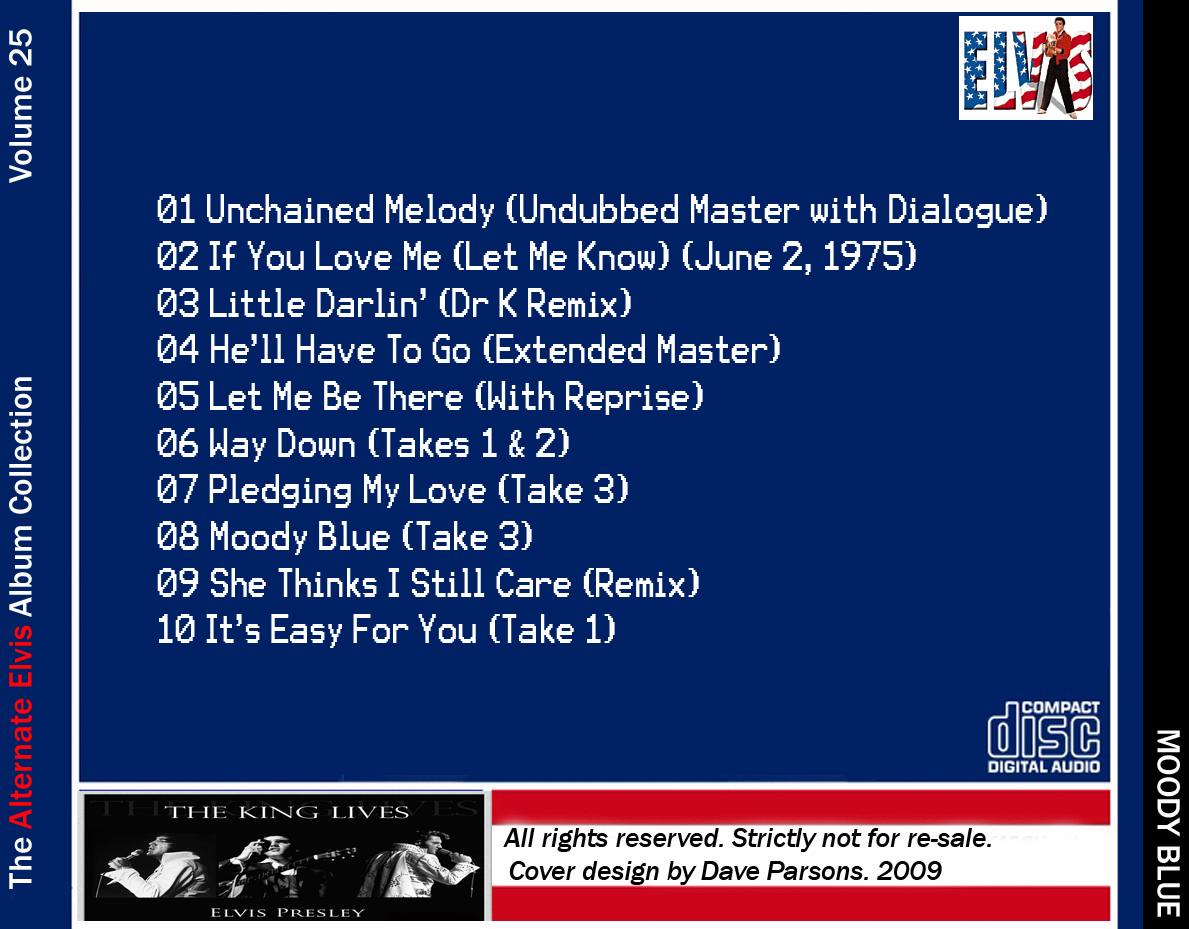 The Alternate Elvis Album Collection Volume 25

ELVIS

01 Unchained Melody (Undubbed Master with Dialogue)
02 If You Love Me (Let Me Know) (June 2, 1975)
03 Little Darlin' (Dr K Remix)
04 He'll Have To Go (Extended Master)
05 Let Me Be There (With Reprise)
06 Way Down (Takes 1 & 2)
07 Pledging My Love (Take 3)
08 Moody Blue (Take 3)
09 She Thinks I Still Care (Remix)
10 It's Easy For You (Take 1)

COMPACT disc DIGITAL AUDIO

THE KING LIVES
ELVIS PRESLEY

All rights reserved. Strictly not for re-sale.
Cover design by Dave Parsons. 2009

MOODY BLUE